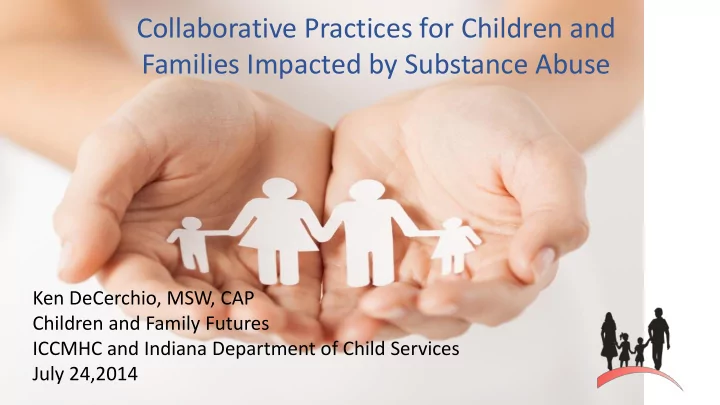 Collaborative Practices for Children and Families Impacted by Substance Abuse

Ken DeCerchio, MSW, CAP
Children and Family Futures
ICCMHC and Indiana Department of Child Services
July 24,2014